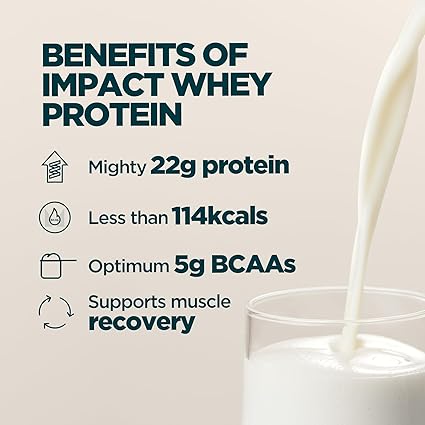 BENEFITS OF IMPACT WHEY PROTEIN

Mighty 22g protein

Less than 114kcals

Optimum 5g BCAAs

Supports muscle recovery